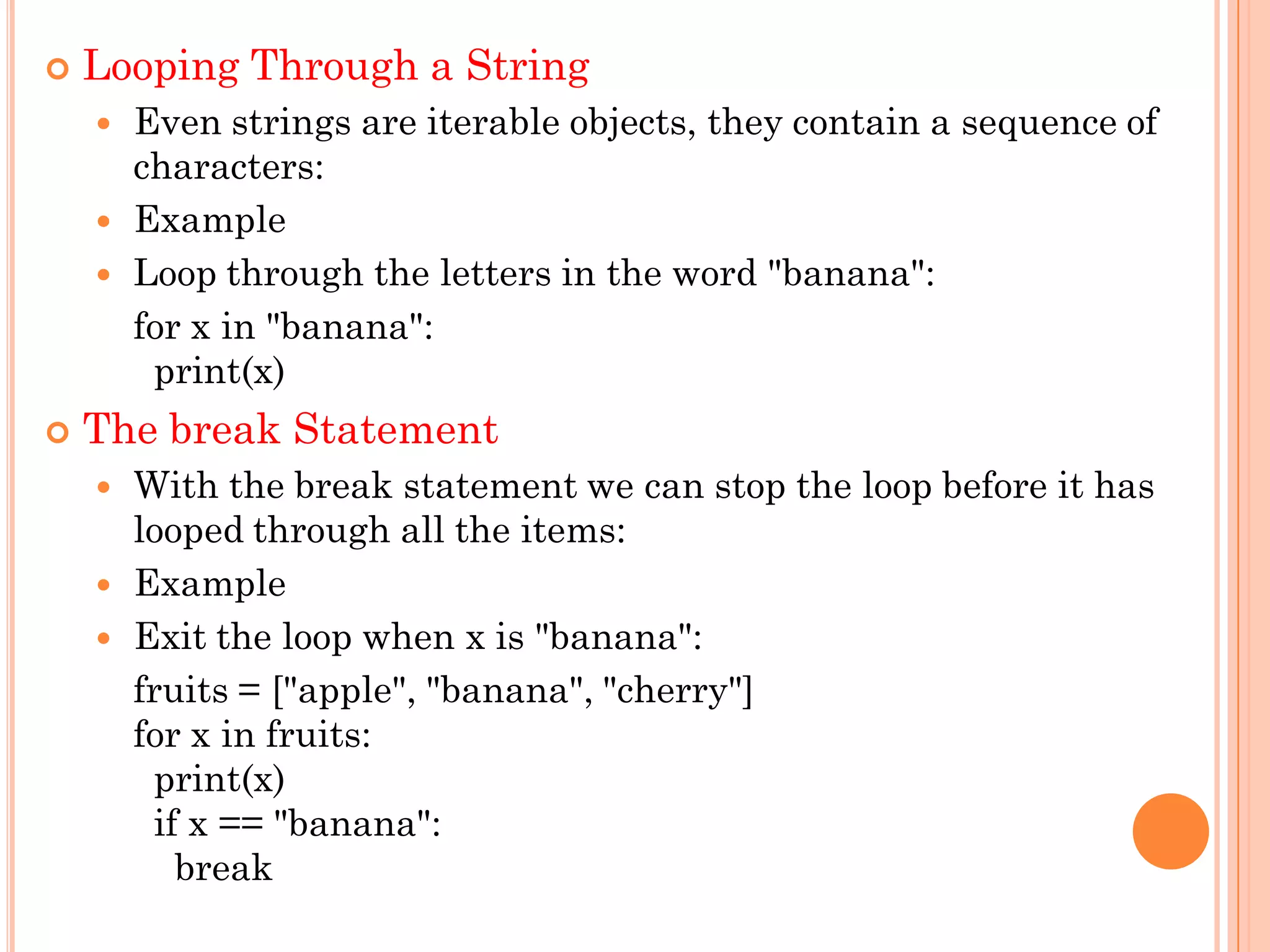 Looping Through a String

Even strings are iterable objects, they contain a sequence of characters:

Example

Loop through the letters in the word "banana":

for x in "banana":
  print(x)

The break Statement

With the break statement we can stop the loop before it has looped through all the items:

Example

Exit the loop when x is "banana":

fruits = ["apple", "banana", "cherry"]
for x in fruits:
  print(x)
  if x == "banana":
    break